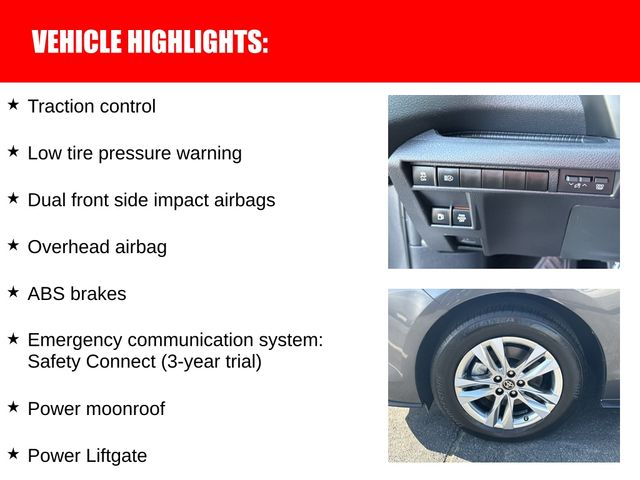 VEHICLE HIGHLIGHTS:

★ Traction control

★ Low tire pressure warning

★ Dual front side impact airbags

★ Overhead airbag

★ ABS brakes

★ Emergency communication system: Safety Connect (3-year trial)

★ Power moonroof

★ Power Liftgate